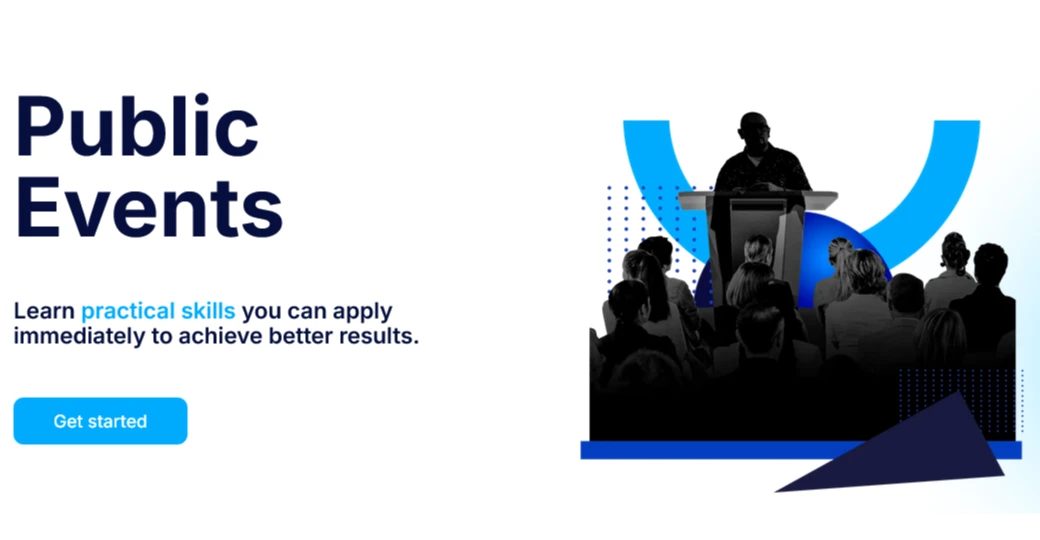 Public Events

Learn practical skills you can apply immediately to achieve better results.

Get started